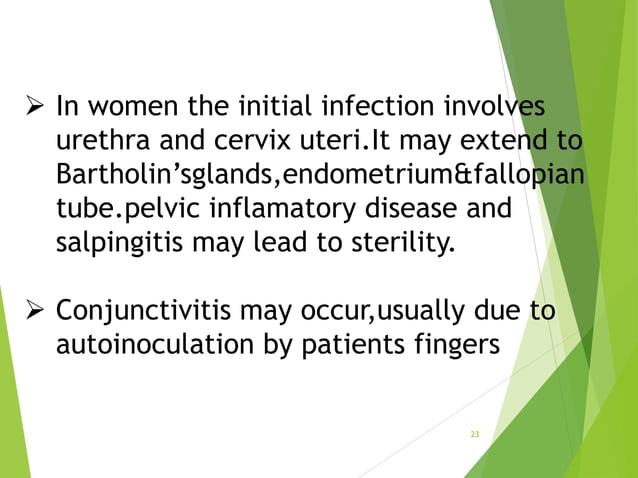 ➢ In women the initial infection involves urethra and cervix uteri.It may extend to Bartholin’sglands,endometrium&fallopian tube.pelvic inflamatory disease and salpingitis may lead to sterility.

➢ Conjunctivitis may occur,usually due to autoinoculation by patients fingers

23